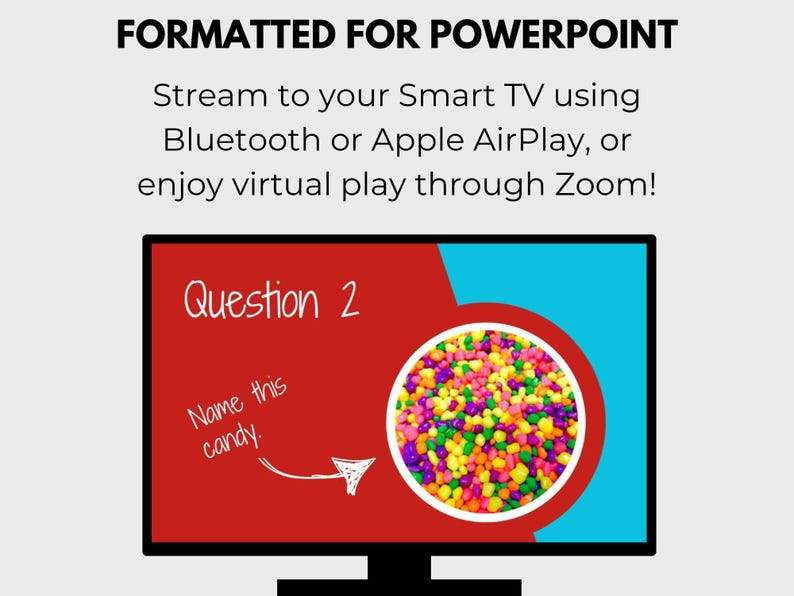 FORMATTED FOR POWERPOINT

Stream to your Smart TV using Bluetooth or Apple AirPlay, or enjoy virtual play through Zoom!

Question 2

Name this candy.